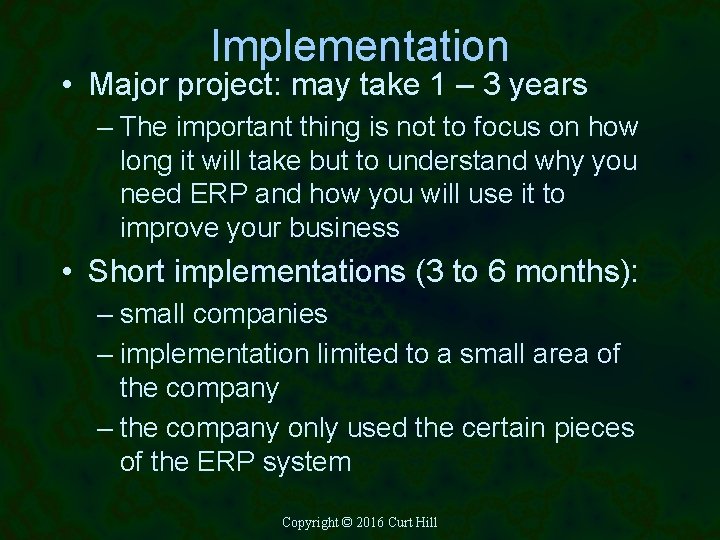 Implementation

• Major project: may take 1 – 3 years
– The important thing is not to focus on how long it will take but to understand why you need ERP and how you will use it to improve your business

• Short implementations (3 to 6 months):
– small companies
– implementation limited to a small area of the company
– the company only used the certain pieces of the ERP system

Copyright © 2016 Curt Hill